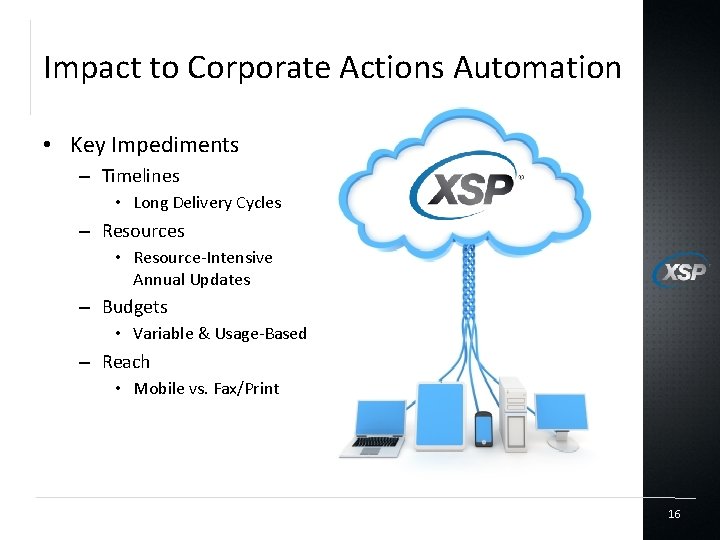 Impact to Corporate Actions Automation

• Key Impediments
– Timelines
• Long Delivery Cycles
– Resources
• Resource-Intensive Annual Updates
– Budgets
• Variable & Usage-Based
– Reach
• Mobile vs. Fax/Print

XSP

XSP

16